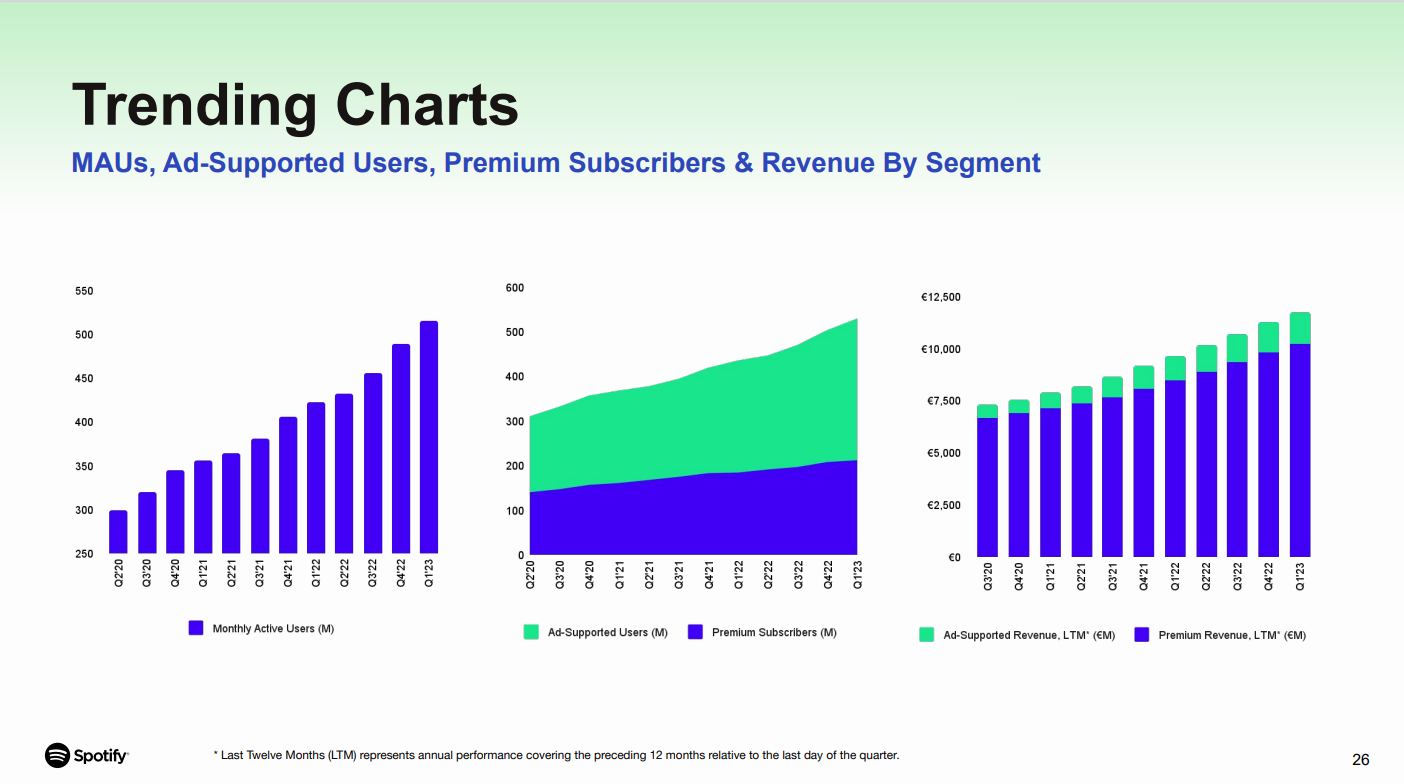 Trending Charts

MAUs, Ad-Supported Users, Premium Subscribers & Revenue By Segment

550
500
450
400
350
300
250

Q2'20 Q3'20 Q4'20 Q1'21 Q2'21 Q3'21 Q4'21 Q1'22 Q2'22 Q3'22 Q4'22 Q1'23

Monthly Active Users (M)

600
500
400
300
200
100
0

Q2'20 Q3'20 Q4'20 Q1'21 Q2'21 Q3'21 Q4'21 Q1'22 Q2'22 Q3'22 Q4'22 Q1'23

Ad-Supported Users (M)
Premium Subscribers (M)

€12,500
€10,000
€7,500
€5,000
€2,500
€0

Q3'20 Q4'20 Q1'21 Q2'21 Q3'21 Q4'21 Q1'22 Q2'22 Q3'22 Q4'22 Q1'23

Ad-Supported Revenue, LTM* (€M)
Premium Revenue, LTM* (€M)

Spotify

* Last Twelve Months (LTM) represents annual performance covering the preceding 12 months relative to the last day of the quarter.

26